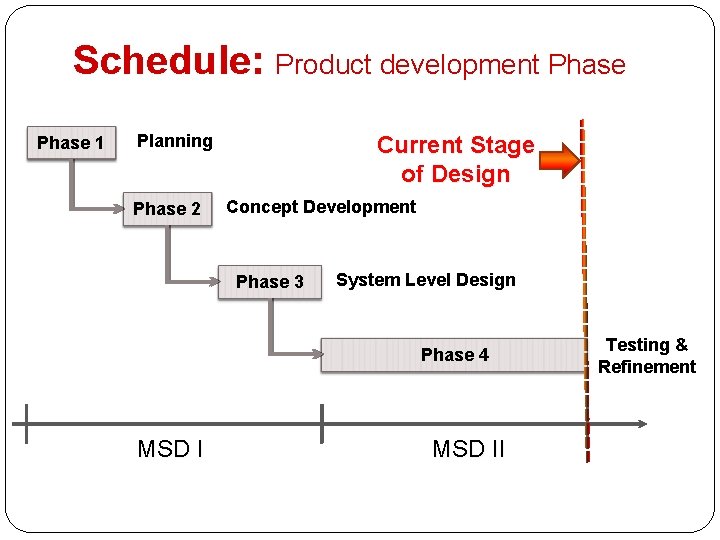 Schedule: Product development Phase

Phase 1 Planning

Current Stage of Design

Phase 2 Concept Development

Phase 3 System Level Design

Phase 4

Testing & Refinement

MSD I

MSD II